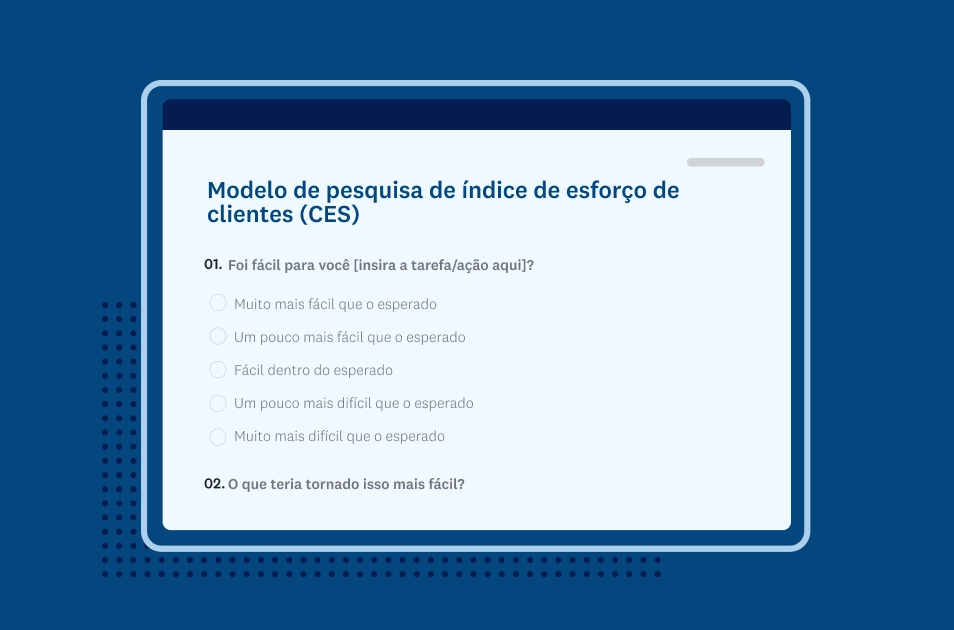 Modelo de pesquisa de índice de esforço de clientes (CES)

01. Foi fácil para você [insira a tarefa/ação aqui]?

Muito mais fácil que o esperado

Um pouco mais fácil que o esperado

Fácil dentro do esperado

Um pouco mais difícil que o esperado

Muito mais difícil que o esperado

02. O que teria tornado isso mais fácil?